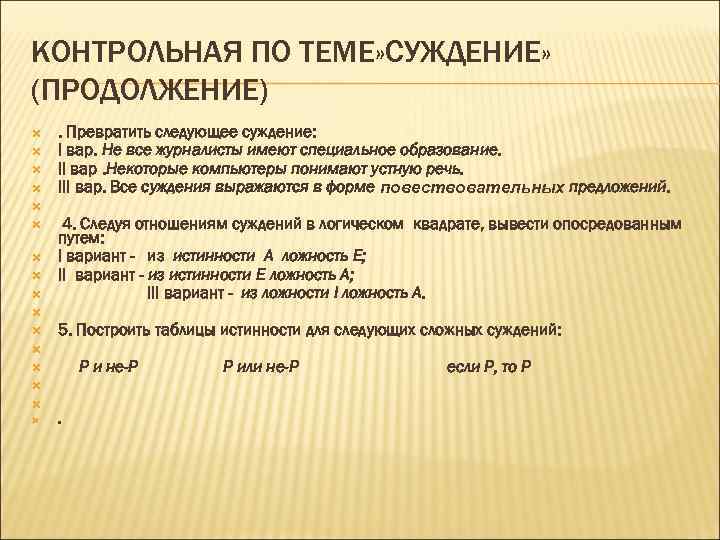 КОНТРОЛЬНАЯ ПО ТЕМЕ»СУЖДЕНИЕ» (ПРОДОЛЖЕНИЕ)

. Превратить следующее суждение:
I вар. Не все журналисты имеют специальное образование.
II вар .Некоторые компьютеры понимают устную речь.
III вар. Все суждения выражаются в форме повествовательных предложений.

4. Следуя отношениям суждений в логическом квадрате, вывести опосредованным путем:
I вариант - из истинности А ложность Е;
II вариант - из истинности Е ложность А;
III вариант - из ложности I ложность А.

5. Построить таблицы истинности для следующих сложных суждений:

Р и не-Р Р или не-Р если Р, то Р

.